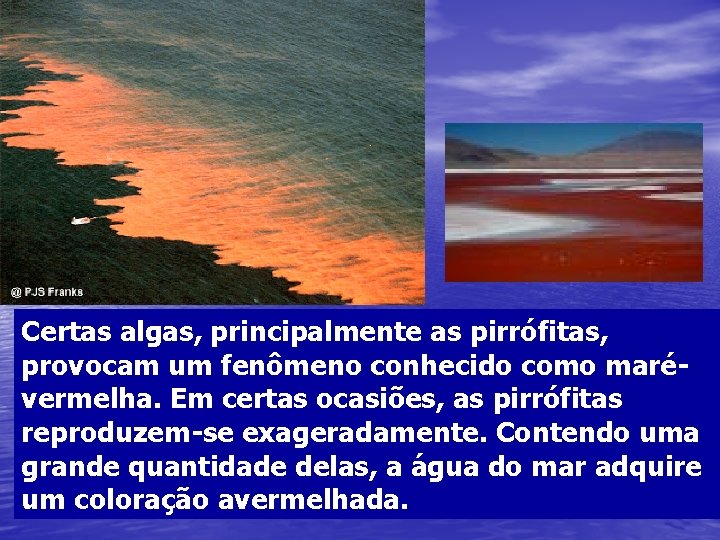 @ PJS Franks

Certas algas, principalmente as pirrófitas, provocam um fenômeno conhecido como maré-vermelha. Em certas ocasiões, as pirrófitas reproduzem-se exageradamente. Contendo uma grande quantidade delas, a água do mar adquire um coloração avermelhada.